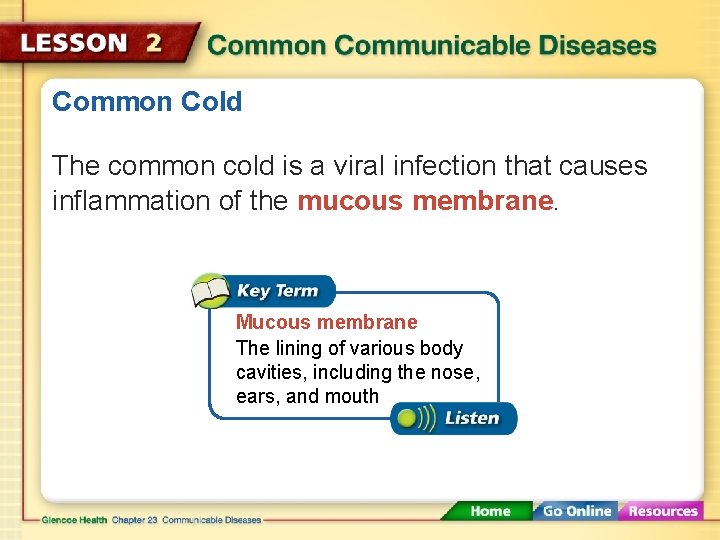 LESSON 2 Common Communicable Diseases

Common Cold

The common cold is a viral infection that causes inflammation of the mucous membrane.

Key Term

Mucous membrane

The lining of various body cavities, including the nose, ears, and mouth

Listen

Glencoe Health Chapter 23 Communicable Diseases

Home Go Online Resources